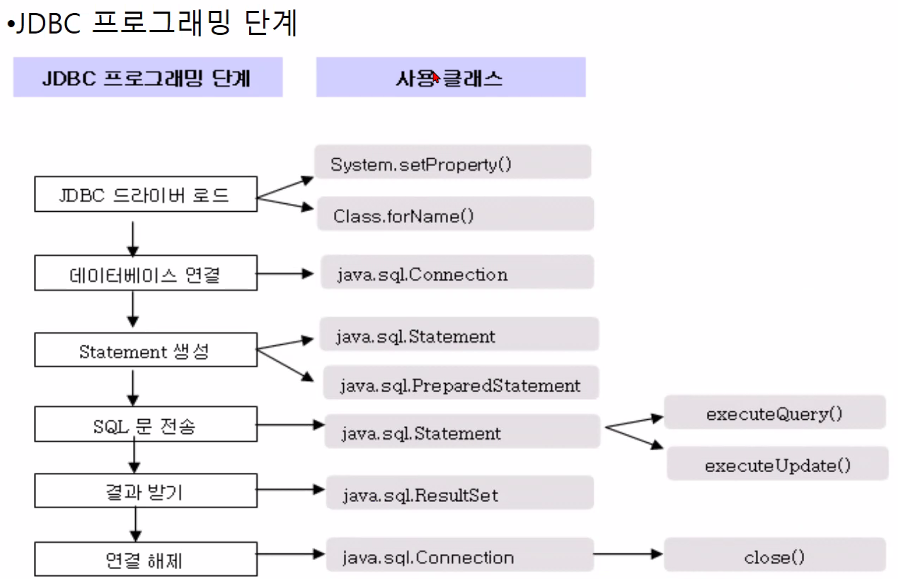 •JDBC 프로그래밍 단계

JDBC 프로그래밍 단계

사용 클래스

JDBC 드라이버 로드

System.setProperty()

Class.forName()

데이터베이스 연결

java.sql.Connection

Statement 생성

java.sql.Statement

java.sql.PreparedStatement

SQL 문 전송

java.sql.Statement

executeQuery()

executeUpdate()

결과 받기

java.sql.ResultSet

연결 해제

java.sql.Connection

close()